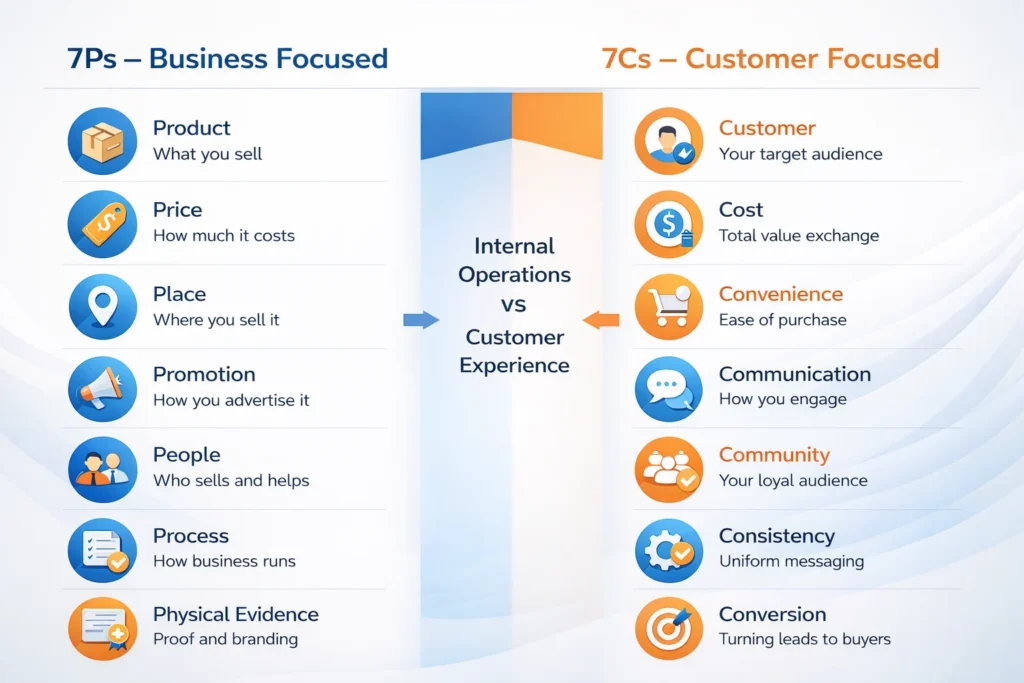 7Ps – Business Focused

Product
What you sell

Price
How much it costs

Place
Where you sell it

Promotion
How you advertise it

People
Who sells and helps

Process
How business runs

Physical Evidence
Proof and branding

Internal Operations vs Customer Experience

7Cs – Customer Focused

Customer
Your target audience

Cost
Total value exchange

Convenience
Ease of purchase

Communication
How you engage

Community
Your loyal audience

Consistency
Uniform messaging

Conversion
Turning leads to buyers